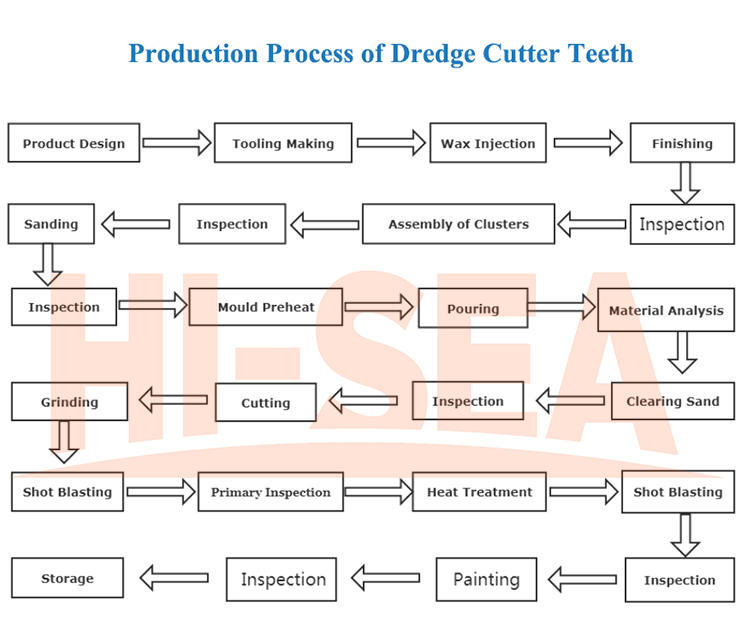 Production Process of Dredge Cutter Teeth

Product Design
Tooling Making
Wax Injection
Finishing

Inspection
Assembly of Clusters
Inspection
Sanding

Inspection
Mould Preheat
Pouring
Material Analysis

Clearing Sand
Inspection
Cutting
Grinding

Shot Blasting
Primary Inspection
Heat Treatment
Shot Blasting

Inspection
Painting
Inspection
Storage

HI-SEA